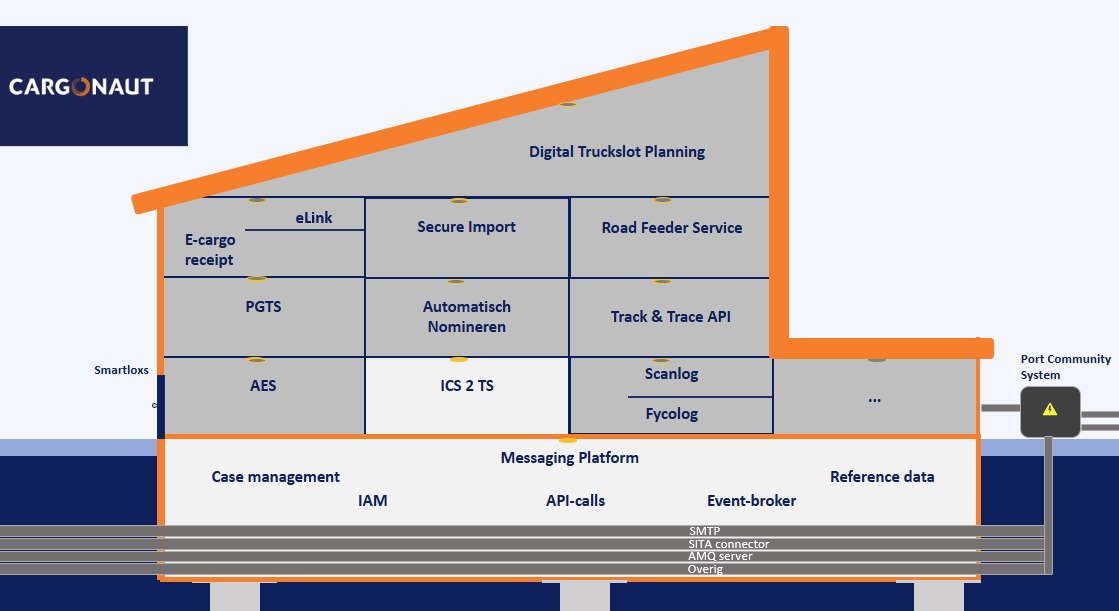 CARGONAUT

Digital Truckslot Planning

eLink

E-cargo receipt

Secure Import

Road Feeder Service

PGTS

Automatisch Nomineren

Track & Trace API

Smartloxs

AES

ICS 2 TS

Scanlog

Fycolog

...

Port Community System

Messaging Platform

Case management

Reference data

IAM

API-calls

Event-broker

SMTP
SITA connector
AMQ server
Overig